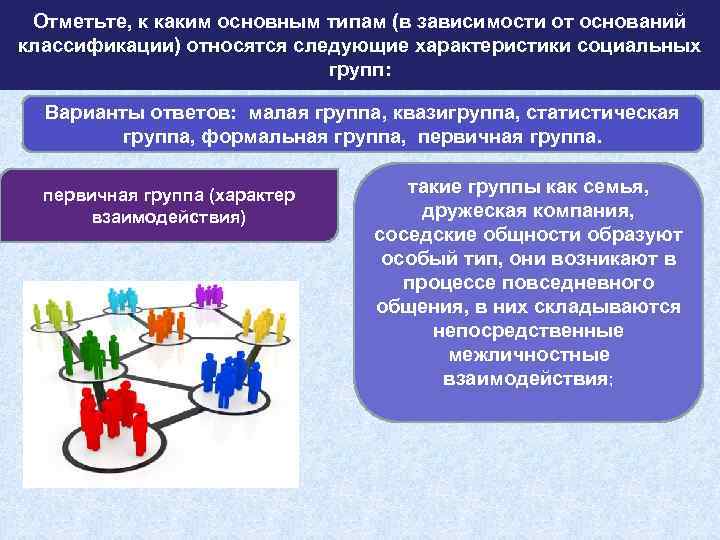 Отметьте, к каким основным типам (в зависимости от оснований классификации) относятся следующие характеристики социальных групп:

Варианты ответов: малая группа, квазигруппа, статистическая группа, формальная группа, первичная группа.

первичная группа (характер взаимодействия)

такие группы как семья, дружеская компания, соседские общности образуют особый тип, они возникают в процессе повседневного общения, в них складываются непосредственные межличностные взаимодействия;